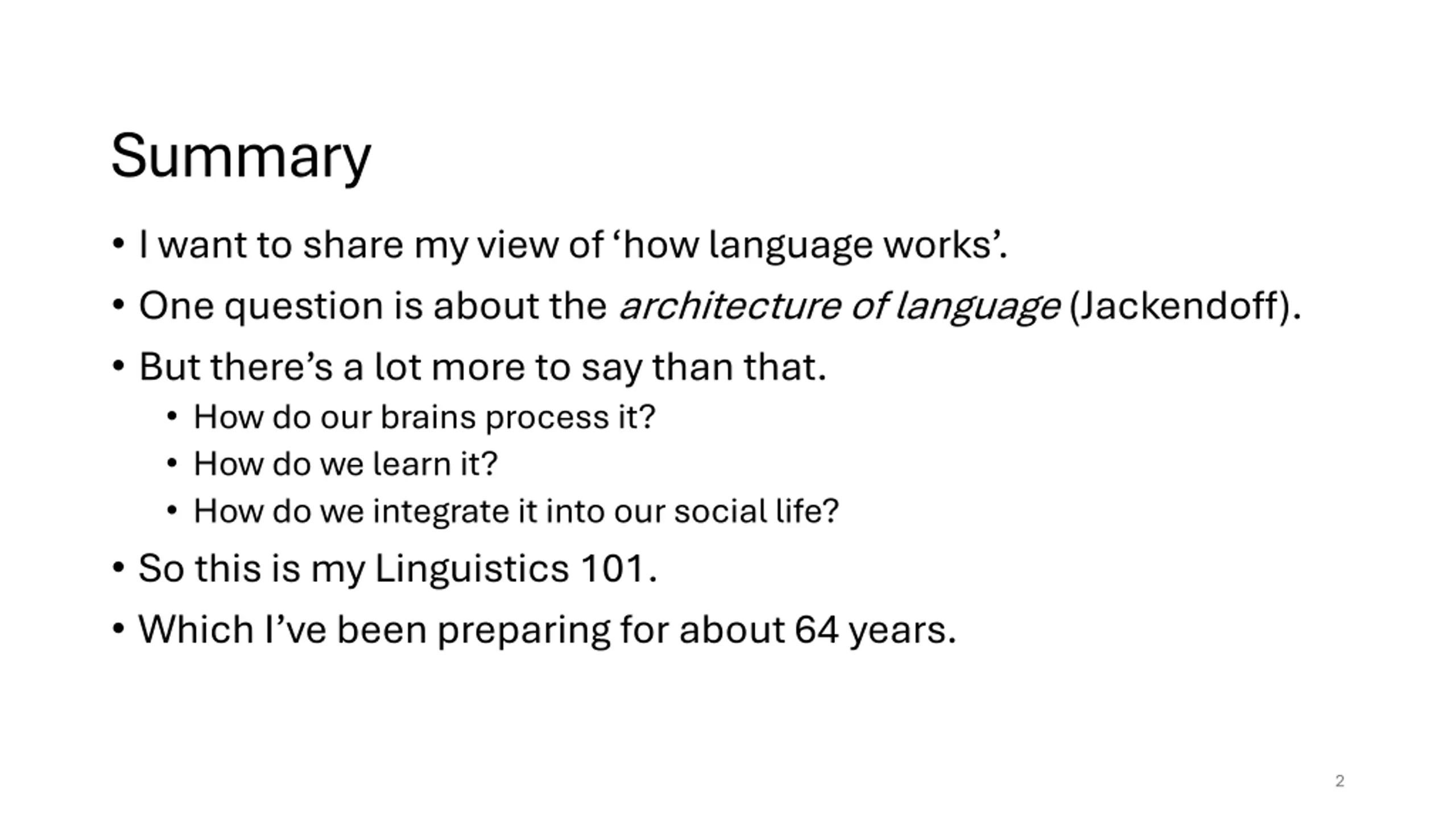 Summary

• I want to share my view of ‘how language works’.

• One question is about the architecture of language (Jackendoff).

• But there’s a lot more to say than that.
  • How do our brains process it?
  • How do we learn it?
  • How do we integrate it into our social life?

• So this is my Linguistics 101.

• Which I’ve been preparing for about 64 years.

2